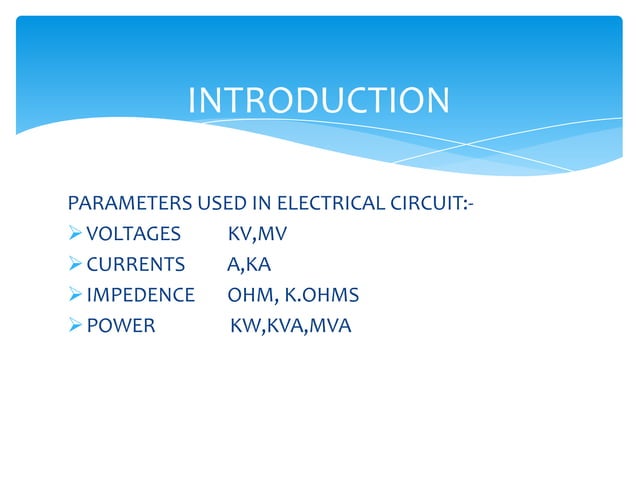 INTRODUCTION

PARAMETERS USED IN ELECTRICAL CIRCUIT:-
➢ VOLTAGES KV,MV
➢ CURRENTS A,KA
➢ IMPEDENCE OHM, K.OHMS
➢ POWER KW,KVA,MVA